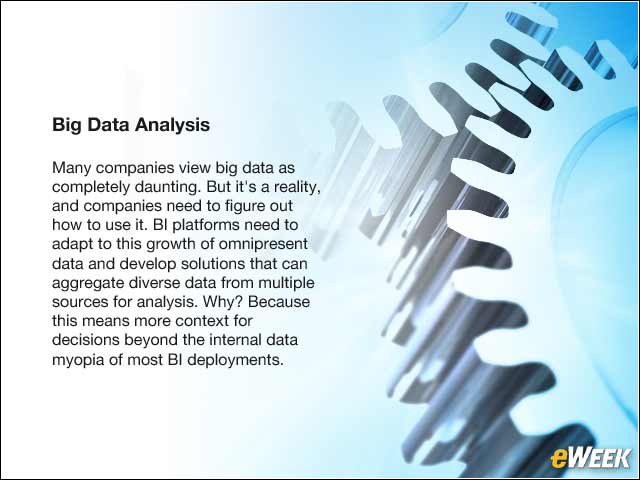 Big Data Analysis

Many companies view big data as completely daunting. But it's a reality, and companies need to figure out how to use it. BI platforms need to adapt to this growth of omnipresent data and develop solutions that can aggregate diverse data from multiple sources for analysis. Why? Because this means more context for decisions beyond the internal data myopia of most BI deployments.

eWEEK